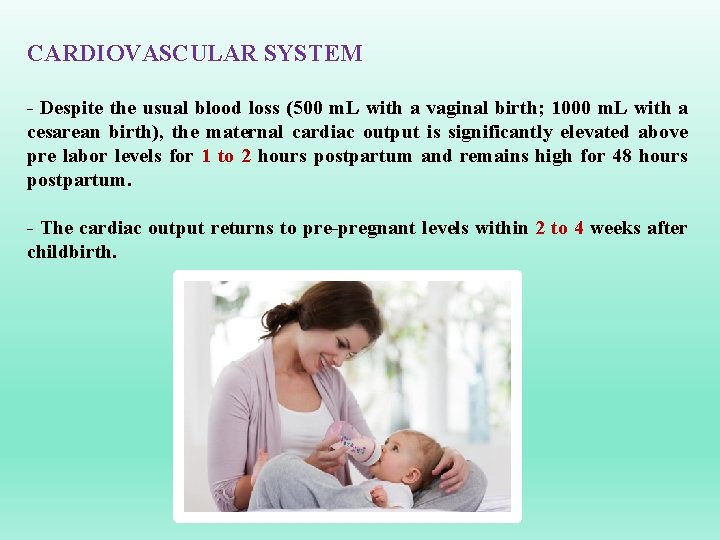 CARDIOVASCULAR SYSTEM

- Despite the usual blood loss (500 mL with a vaginal birth; 1000 mL with a cesarean birth), the maternal cardiac output is significantly elevated above pre labor levels for 1 to 2 hours postpartum and remains high for 48 hours postpartum.

- The cardiac output returns to pre-pregnant levels within 2 to 4 weeks after childbirth.